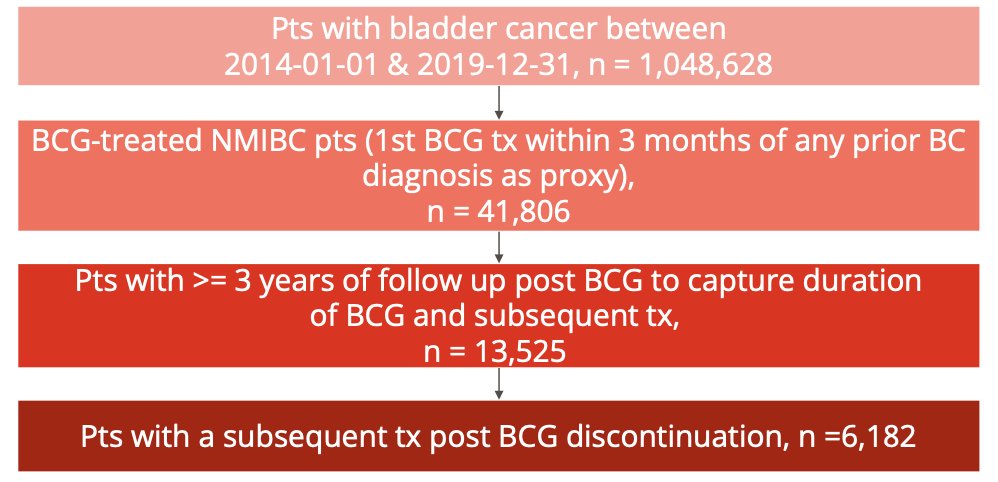 Pts with bladder cancer between 2014-01-01 & 2019-12-31, n = 1,048,628

BCG-treated NMIBC pts (1st BCG tx within 3 months of any prior BC diagnosis as proxy), n = 41,806

Pts with >= 3 years of follow up post BCG to capture duration of BCG and subsequent tx, n = 13,525

Pts with a subsequent tx post BCG discontinuation, n =6,182